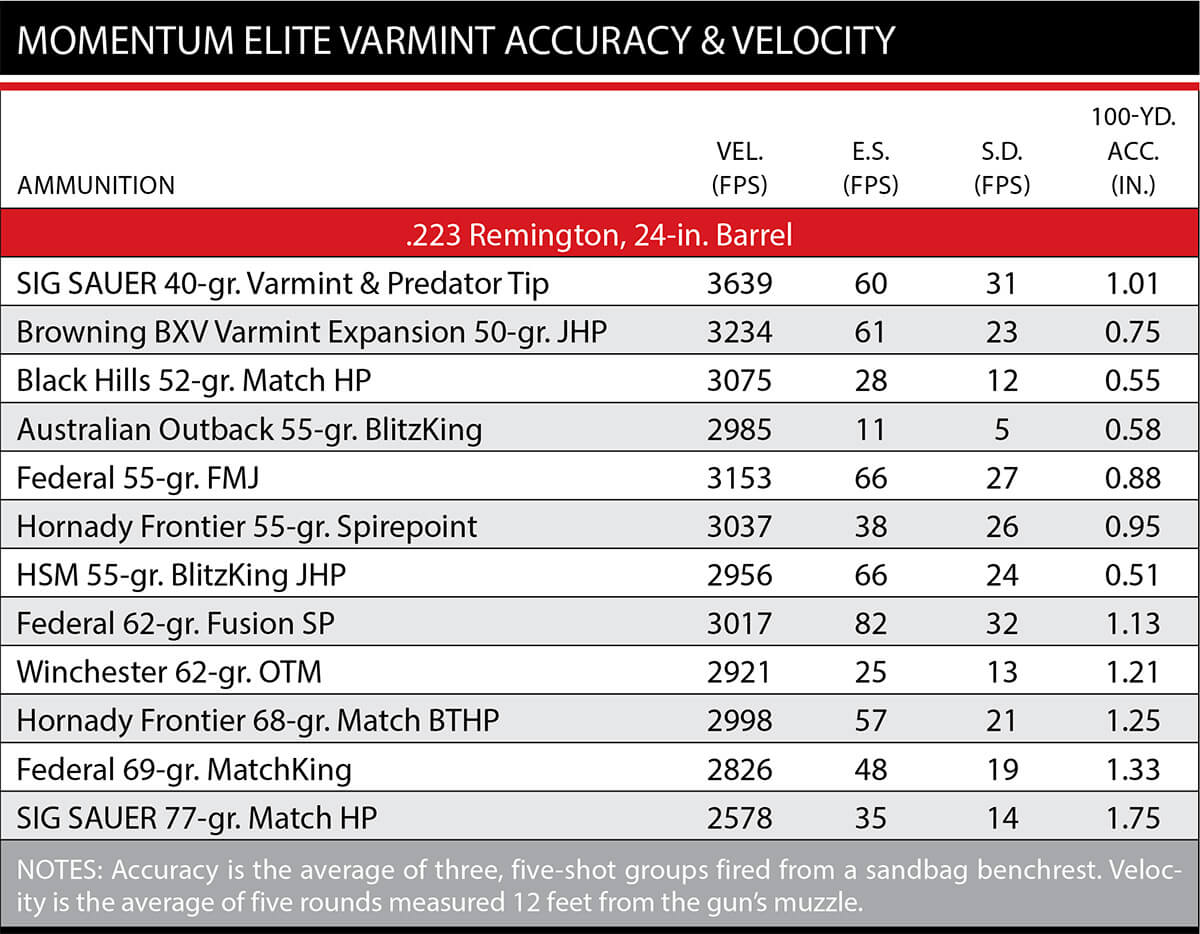 MOMENTUM ELITE VARMINT ACCURACY & VELOCITY

| AMMUNITION | VEL. (FPS) | E.S. (FPS) | S.D. (FPS) | 100-YD. ACC. (IN.) |
|---|---|---|---|---|
| .223 Remington, 24-in. Barrel | | | | |
| SIG SAUER 40-gr. Varmint & Predator Tip | 3639 | 60 | 31 | 1.01 |
| Browning BXV Varmint Expansion 50-gr. JHP | 3234 | 61 | 23 | 0.75 |
| Black Hills 52-gr. Match HP | 3075 | 28 | 12 | 0.55 |
| Australian Outback 55-gr. BlitzKing | 2985 | 11 | 5 | 0.58 |
| Federal 55-gr. FMJ | 3153 | 66 | 27 | 0.88 |
| Hornady Frontier 55-gr. Spirepoint | 3037 | 38 | 26 | 0.95 |
| HSM 55-gr. BlitzKing JHP | 2956 | 66 | 24 | 0.51 |
| Federal 62-gr. Fusion SP | 3017 | 82 | 32 | 1.13 |
| Winchester 62-gr. OTM | 2921 | 25 | 13 | 1.21 |
| Hornady Frontier 68-gr. Match BTHP | 2998 | 57 | 21 | 1.25 |
| Federal 69-gr. MatchKing | 2826 | 48 | 19 | 1.33 |
| SIG SAUER 77-gr. Match HP | 2578 | 35 | 14 | 1.75 |

NOTES: Accuracy is the average of three, five-shot groups fired from a sandbag benchrest. Velocity is the average of five rounds measured 12 feet from the gun's muzzle.